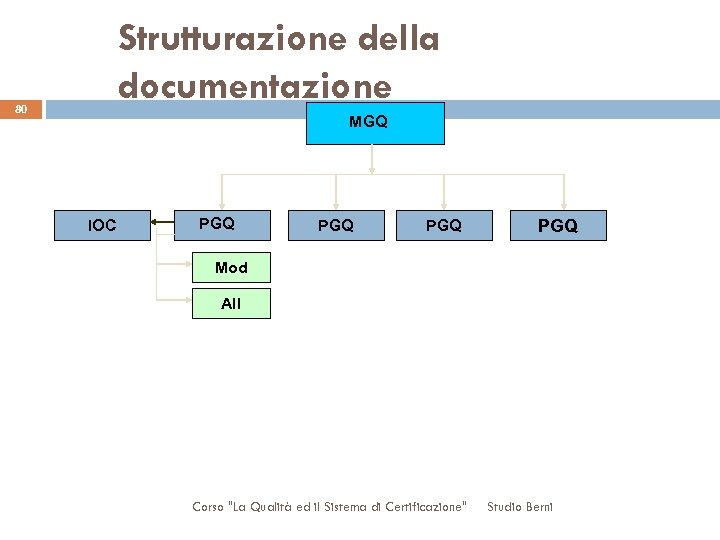 Strutturazione della documentazione

80

MGQ

IOC

PGQ

PGQ

PGQ

PGQ

Mod

All

Corso "La Qualità ed il Sistema di Certificazione" Studio Berni